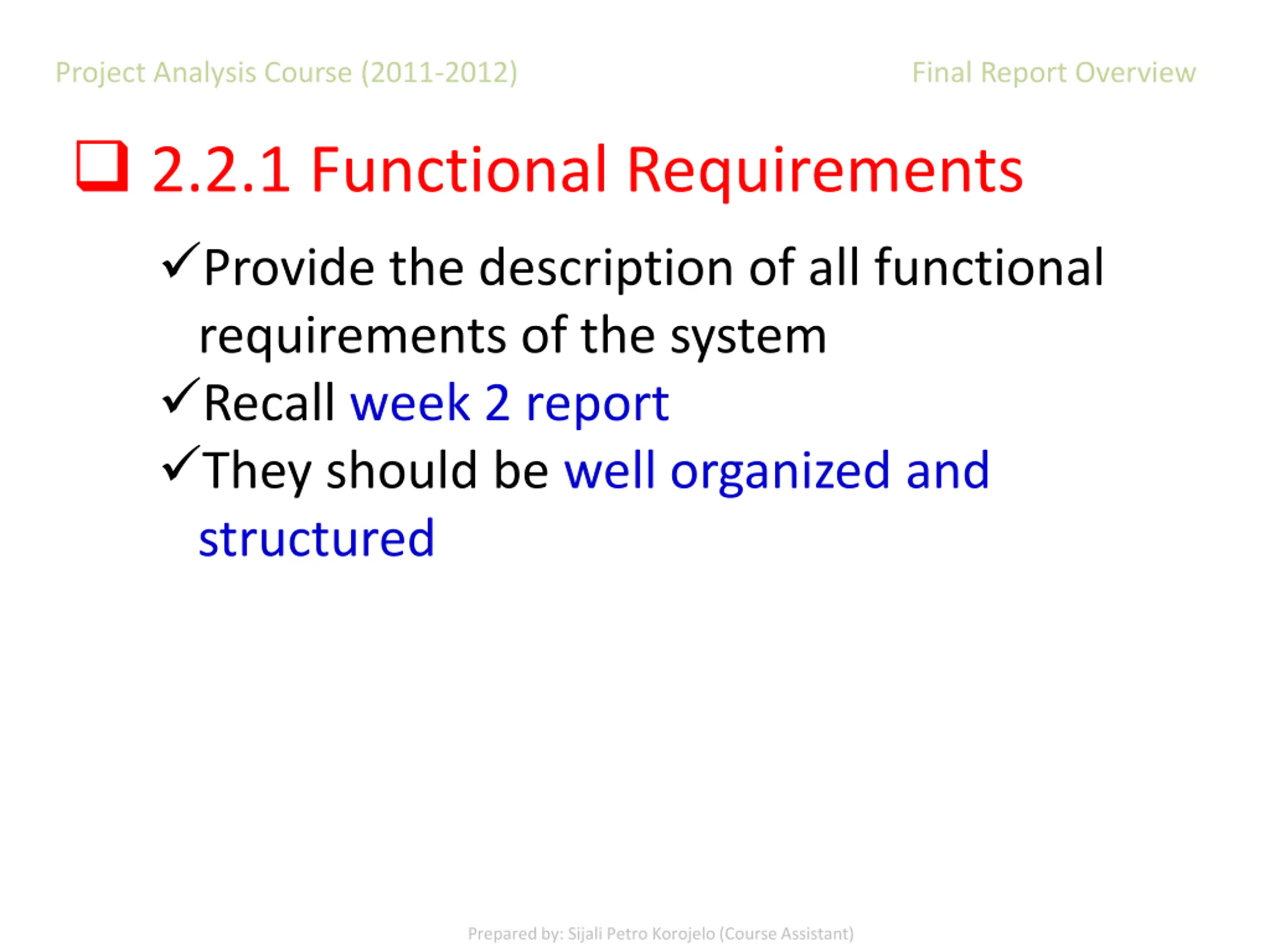 Project Analysis Course (2011-2012)

Final Report Overview

❑ 2.2.1 Functional Requirements

✓Provide the description of all functional requirements of the system

✓Recall week 2 report

✓They should be well organized and structured

Prepared by: Sijali Petro Korojelo (Course Assistant)